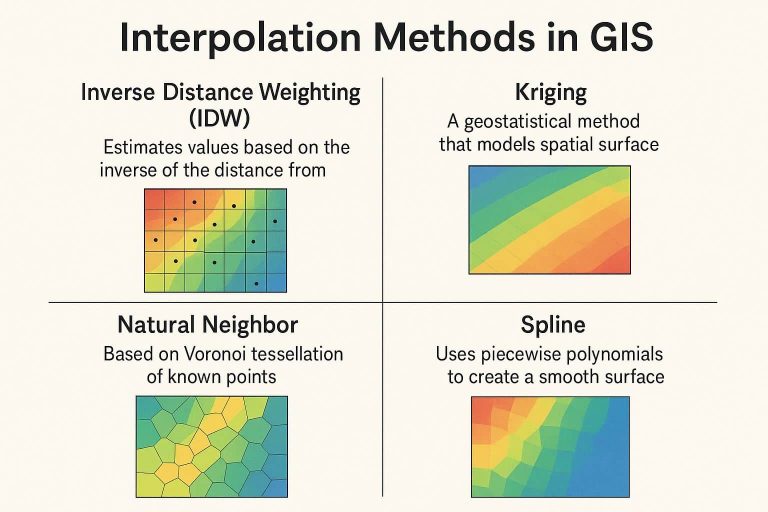 Interpolation Methods in GIS

Inverse Distance Weighting (IDW)

Estimates values based on the inverse of the distance from

Kriging

A geostatistical method that models spatial surface

Natural Neighbor

Based on Voronoi tessellation of known points

Spline

Uses piecewise polynomials to create a smooth surface